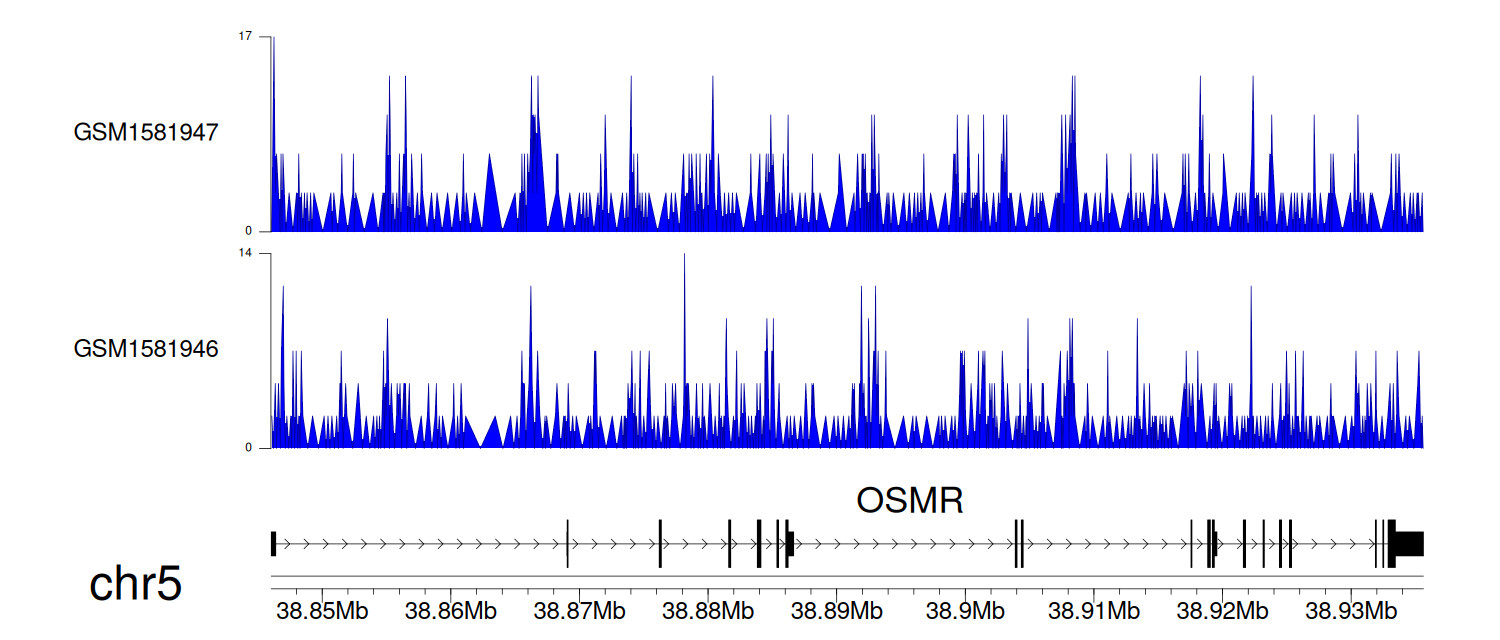 17

GSM1581947

0

14

GSM1581946

0

OSMR

chr5

38.85Mb 38.86Mb 38.87Mb 38.88Mb 38.89Mb 38.9Mb 38.91Mb 38.92Mb 38.93Mb